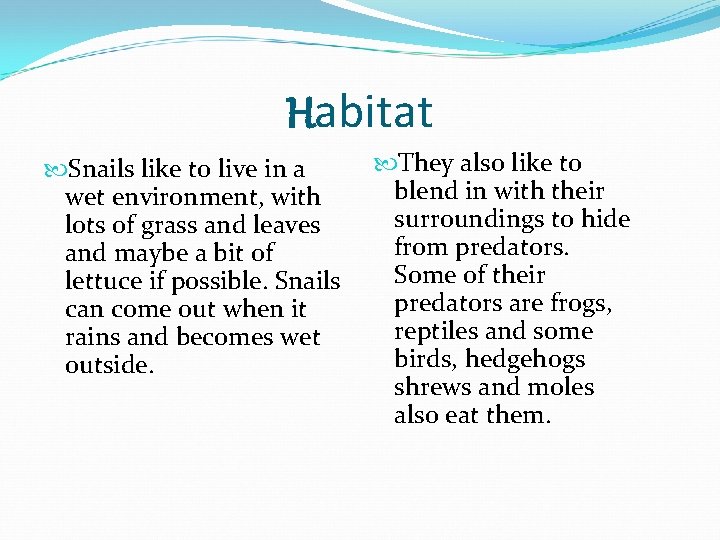 Habitat

Snails like to live in a wet environment, with lots of grass and leaves and maybe a bit of lettuce if possible. Snails can come out when it rains and becomes wet outside.

They also like to blend in with their surroundings to hide from predators. Some of their predators are frogs, reptiles and some birds, hedgehogs shrews and moles also eat them.